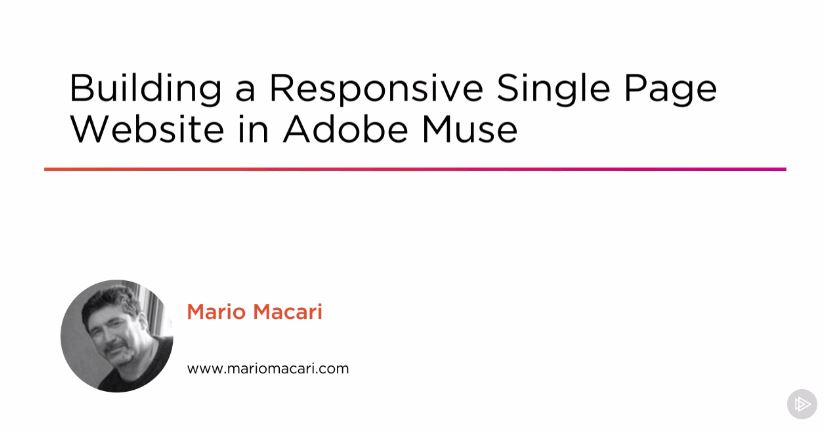 Building a Responsive Single Page Website in Adobe Muse

Mario Macari

www.mariomacari.com